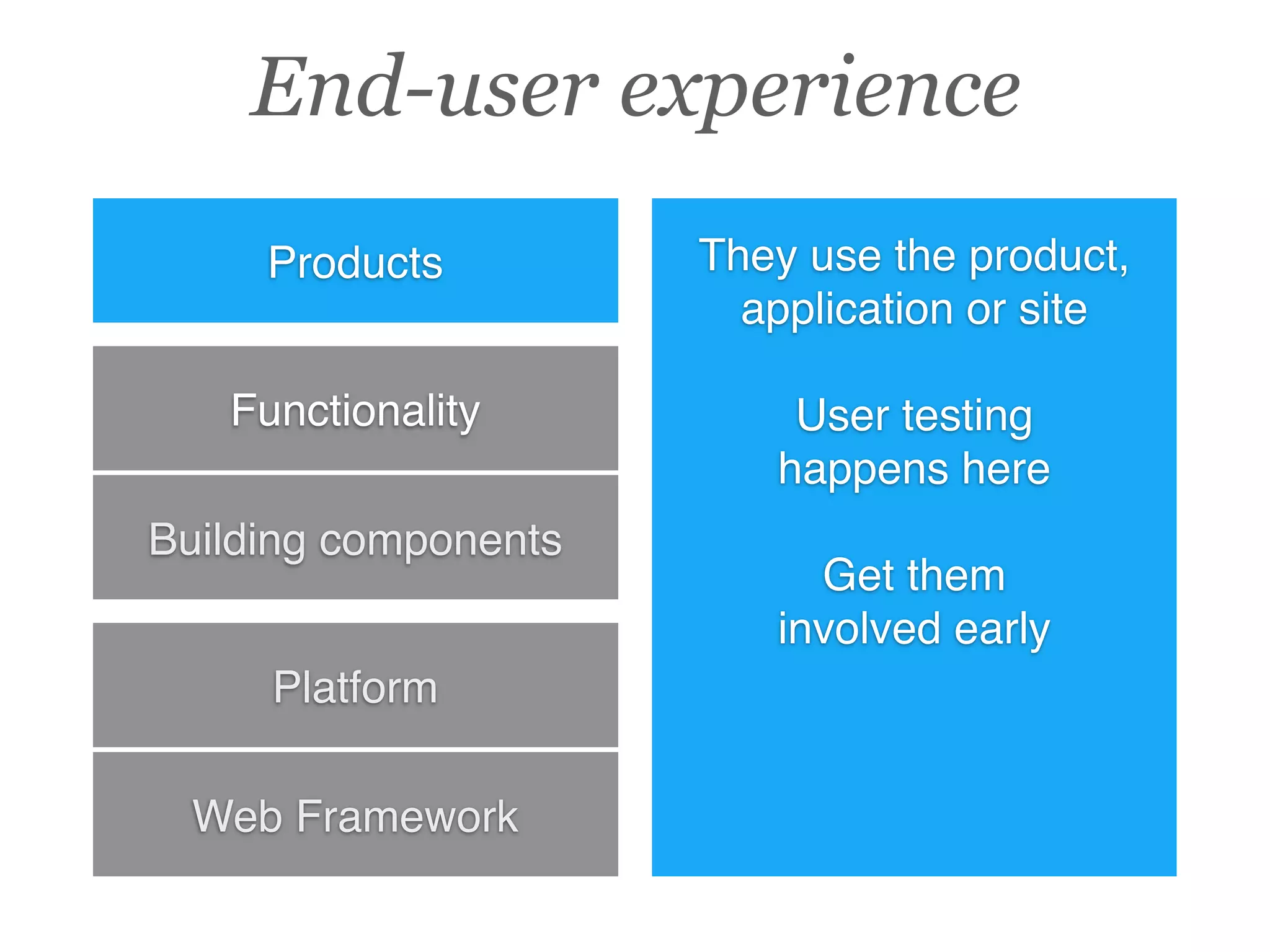 End-user experience

Products

Functionality

Building components

Platform

Web Framework

They use the product, application or site

User testing happens here

Get them involved early